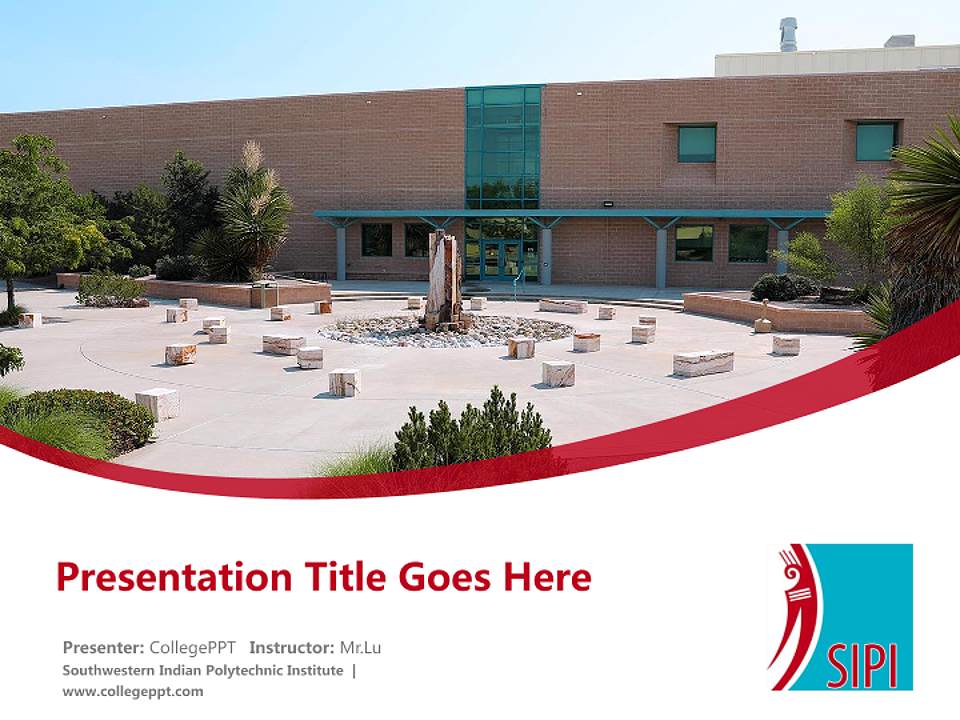 Presentation Title Goes Here

Presenter: CollegePPT Instructor: Mr.Lu
Southwestern Indian Polytechnic Institute | www.collegeppt.com

SIPI